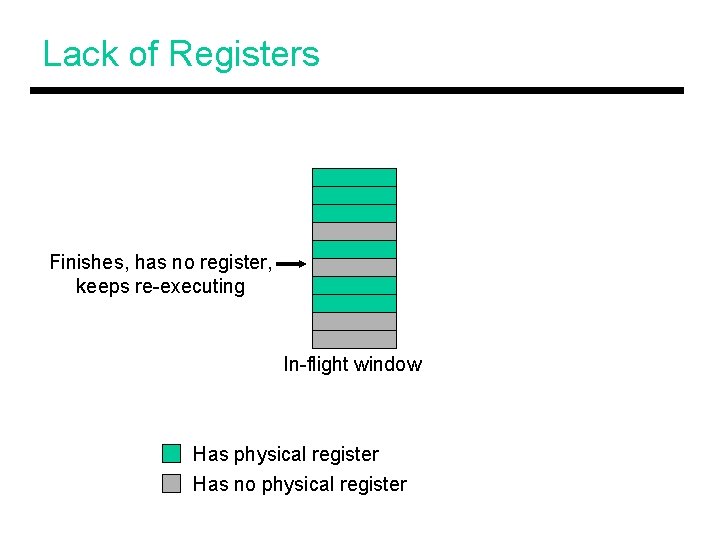 Lack of Registers

Finishes, has no register, keeps re-executing

In-flight window

Has physical register
Has no physical register